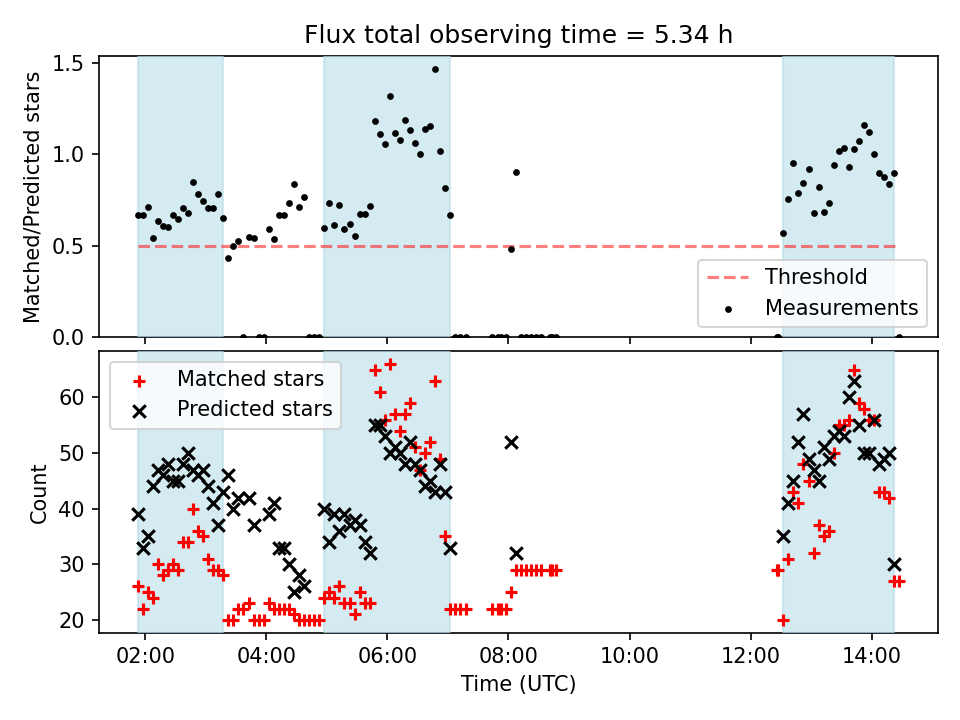 Flux total observing time = 5.34 h

Matched/Predicted stars

1.5
1.0
0.5
0.0

Threshold
Measurements

Matched stars
Predicted stars

Count

60
50
40
30
20

02:00 04:00 06:00 08:00 10:00 12:00 14:00

Time (UTC)